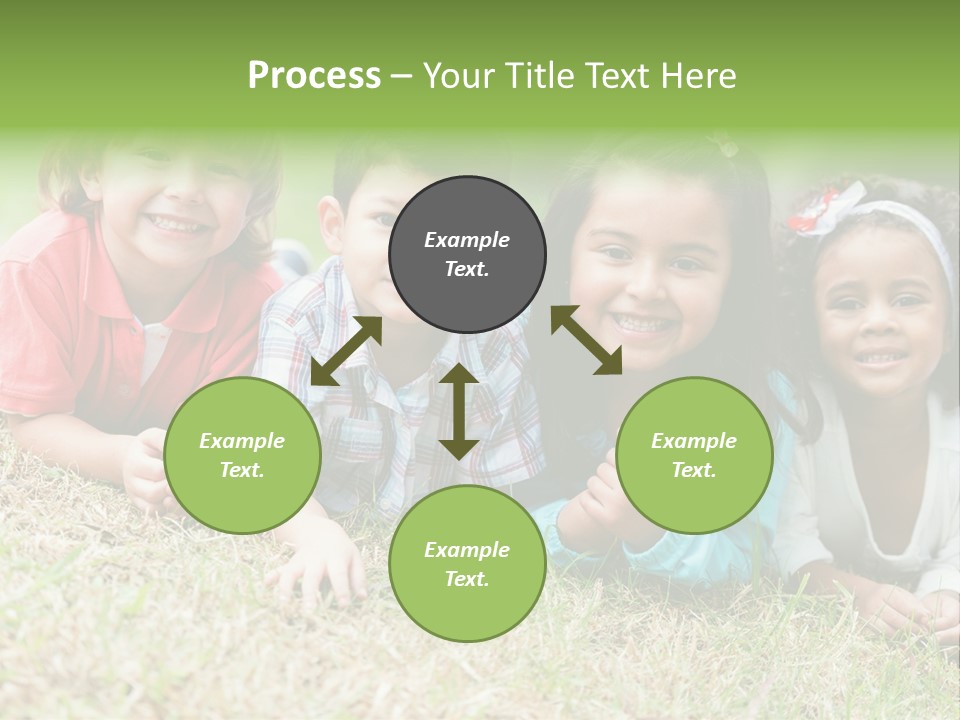 Process – Your Title Text Here

Example Text.

Example Text.

Example Text.

Example Text.